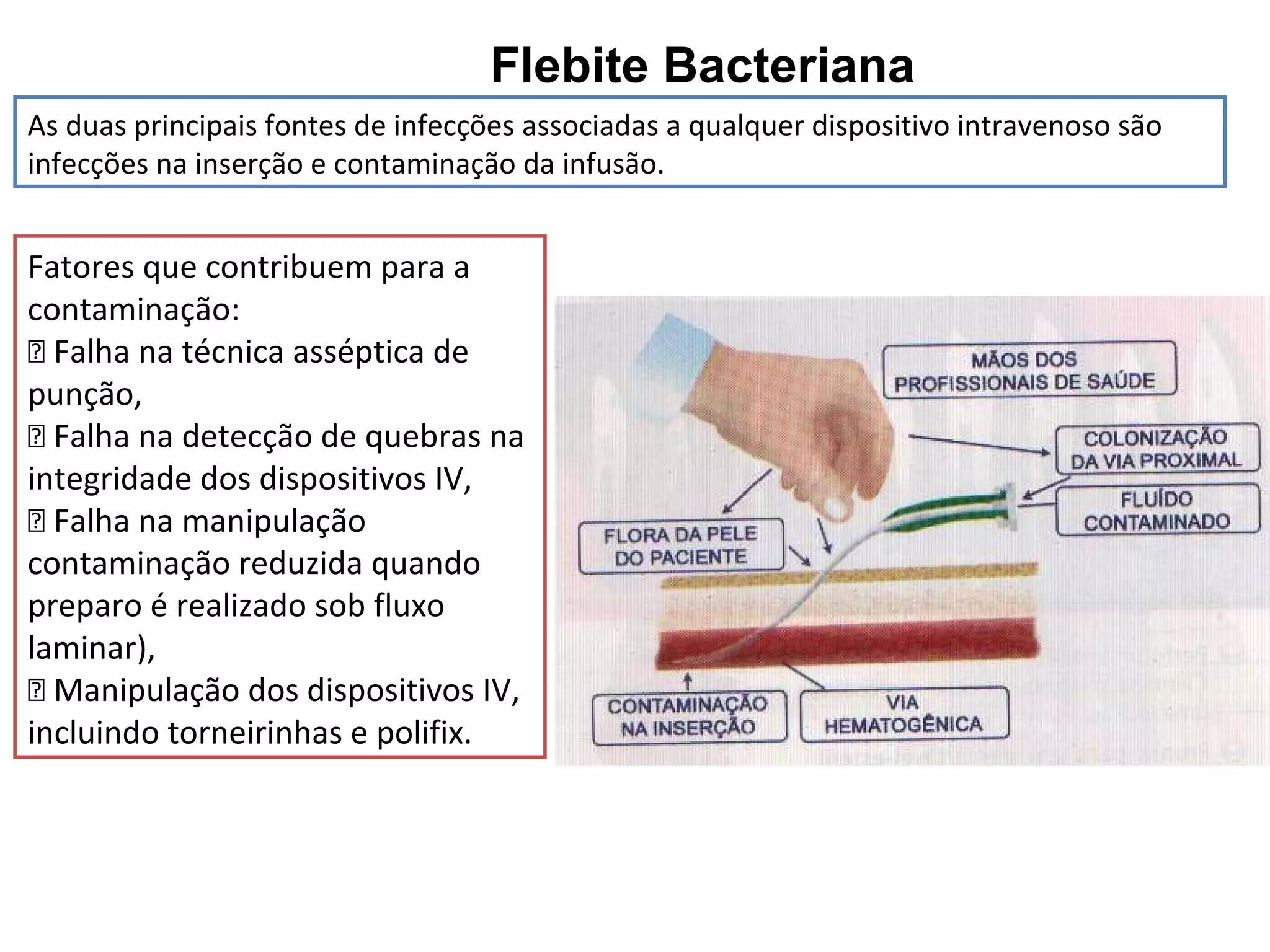 Flebite Bacteriana

As duas principais fontes de infecções associadas a qualquer dispositivo intravenoso são infecções na inserção e contaminação da infusão.

Fatores que contribuem para a contaminação:
 Falha na técnica asséptica de punção,
 Falha na detecção de quebras na integridade dos dispositivos IV,
 Falha na manipulação contaminação reduzida quando preparo é realizado sob fluxo laminar),
 Manipulação dos dispositivos IV, incluindo torneirinhas e polifix.

MÃOS DOS PROFISSIONAIS DE SAÚDE

COLONIZAÇÃO DA VIA PROXIMAL

FLUÍDO CONTAMINADO

FLORA DA PELE DO PACIENTE

CONTAMINAÇÃO NA INSERÇÃO

VIA HEMATOGÊNICA